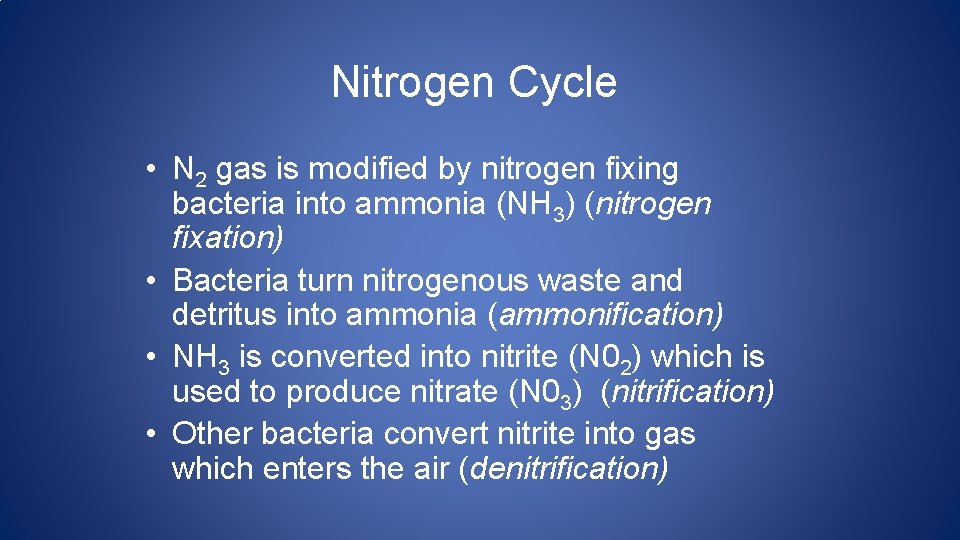 Nitrogen Cycle

• $N_2$ gas is modified by nitrogen fixing bacteria into ammonia ($NH_3$) (nitrogen fixation)
• Bacteria turn nitrogenous waste and detritus into ammonia (ammonification)
• $NH_3$ is converted into nitrite ($N0_2$) which is used to produce nitrate ($N0_3$) (nitrification)
• Other bacteria convert nitrite into gas which enters the air (denitrification)